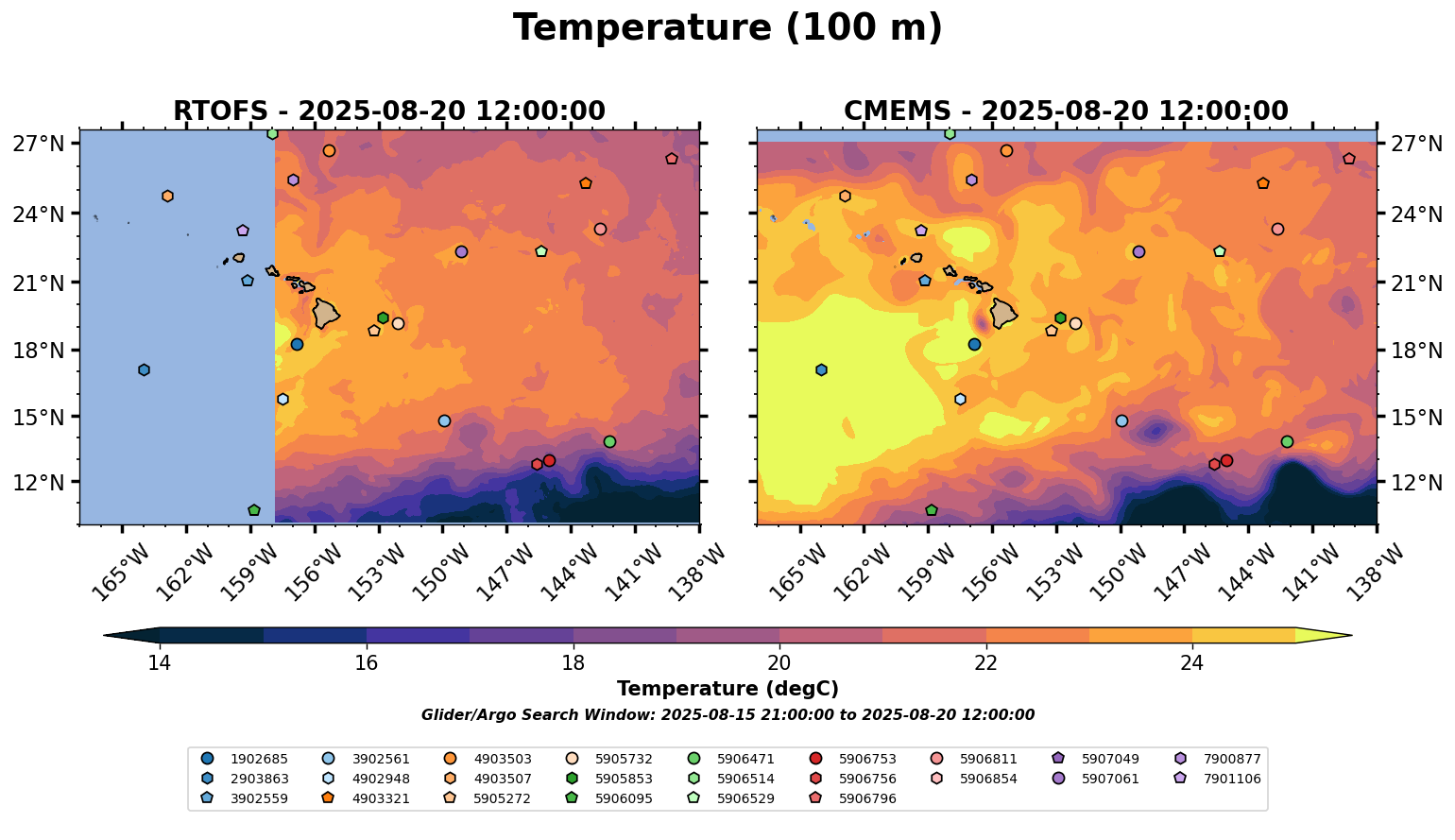 Temperature (100 m)

RTOFS - 2025-08-20 12:00:00

27°N
24°N
21°N
18°N
15°N
12°N

165°W 162°W 159°W 156°W 153°W 150°W 147°W 144°W 141°W 138°W

CMEMS - 2025-08-20 12:00:00

27°N
24°N
21°N
18°N
15°N
12°N

165°W 162°W 159°W 156°W 153°W 150°W 147°W 144°W 141°W 138°W

14 16 18 20 22 24

Temperature (degC)

Glider/Argo Search Window: 2025-08-15 21:00:00 to 2025-08-20 12:00:00

1902685
2903863
3902559
3902561
4902948
4903321
4903503
4903507
5905272
5905732
5905853
5906095
5906471
5906514
5906529
5906753
5906756
5906796
5906811
5906854
5907049
5907061
7900877
7901106